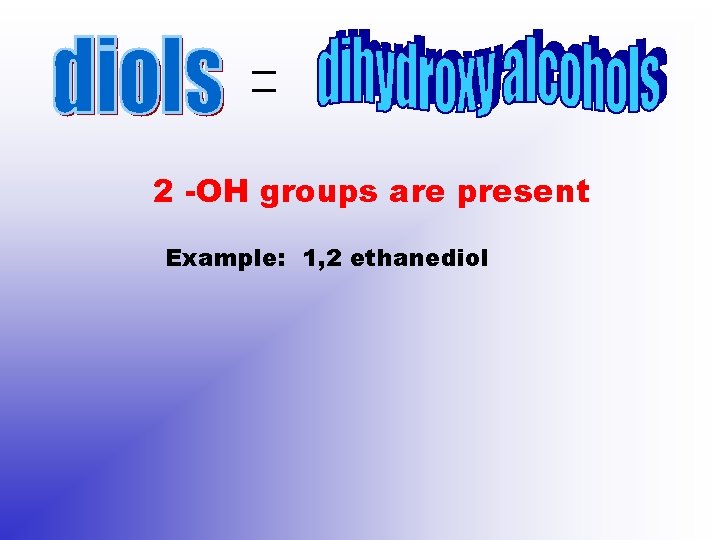 diols = dihydroxy alcohols

2 -OH groups are present

Example: 1,2 ethanediol